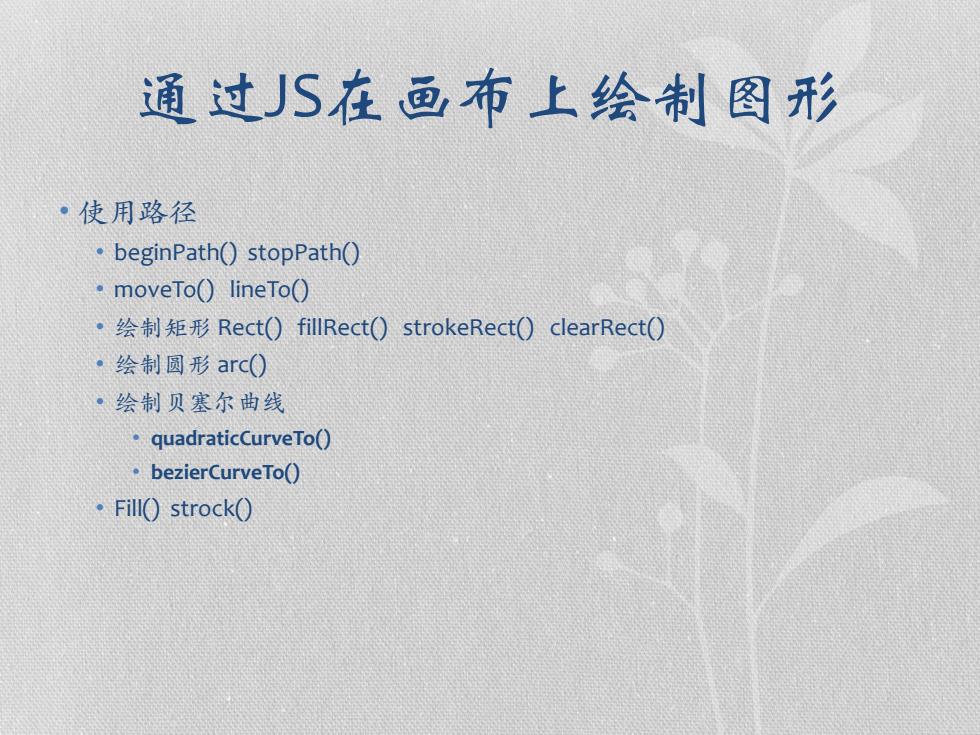 通过JS在画布上绘制图形

• 使用路径
  • beginPath() stopPath()
  • moveTo() lineTo()
  • 绘制矩形 Rect() fillRect() strokeRect() clearRect()
  • 绘制圆形 arc()
  • 绘制贝塞尔曲线
    • quadraticCurveTo()
    • bezierCurveTo()
  • Fill() strock()